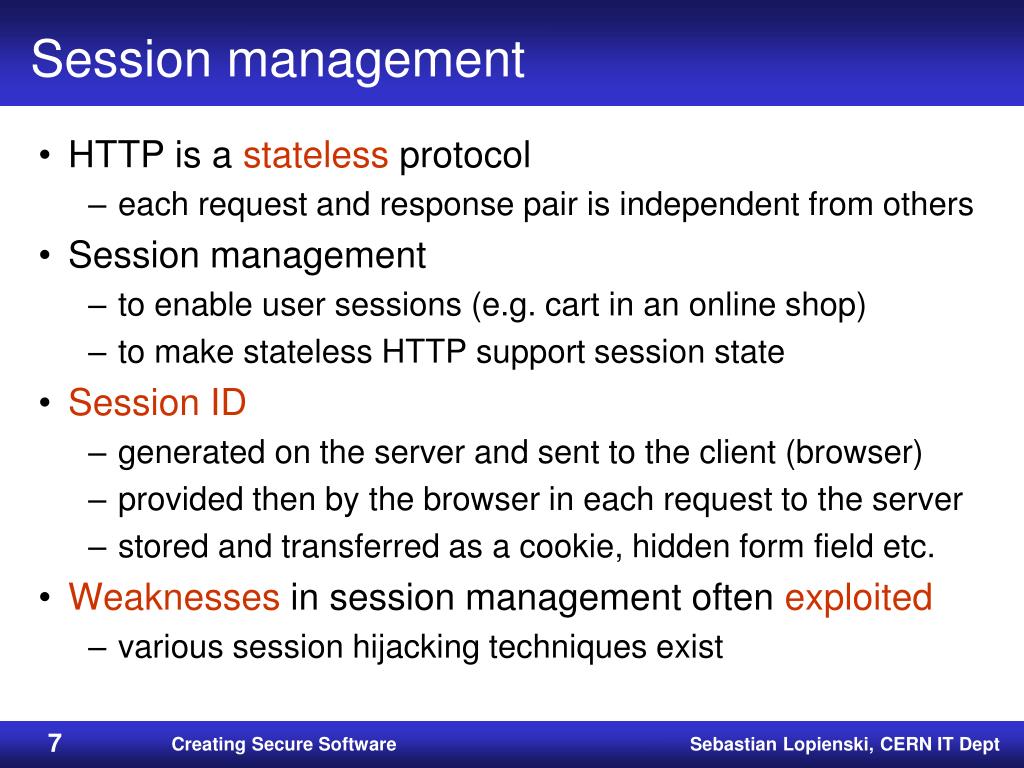 Session management

• HTTP is a stateless protocol
– each request and response pair is independent from others
• Session management
– to enable user sessions (e.g. cart in an online shop)
– to make stateless HTTP support session state
• Session ID
– generated on the server and sent to the client (browser)
– provided then by the browser in each request to the server
– stored and transferred as a cookie, hidden form field etc.
• Weaknesses in session management often exploited
– various session hijacking techniques exist

7 Creating Secure Software Sebastian Lopienski, CERN IT Dept